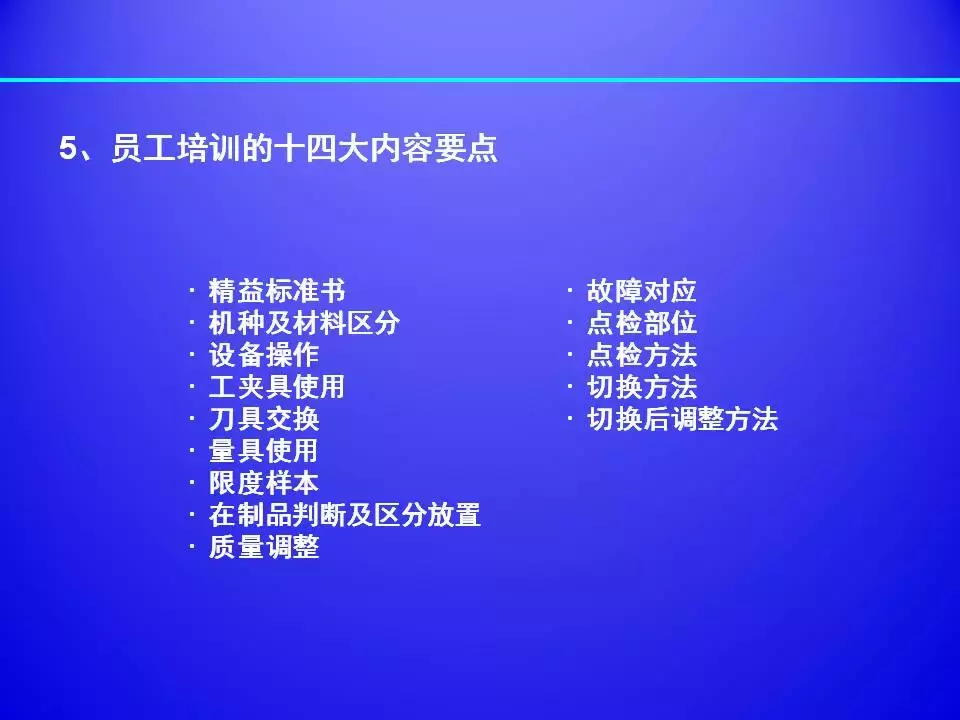 5、员工培训的十四大内容要点

· 精益标准书
· 机种及材料区分
· 设备操作
· 工夹具使用
· 刀具交换
· 量具使用
· 限度样本
· 在制品判断及区分放置
· 质量调整

· 故障对应
· 点检部位
· 点检方法
· 切换方法
· 切换后调整方法